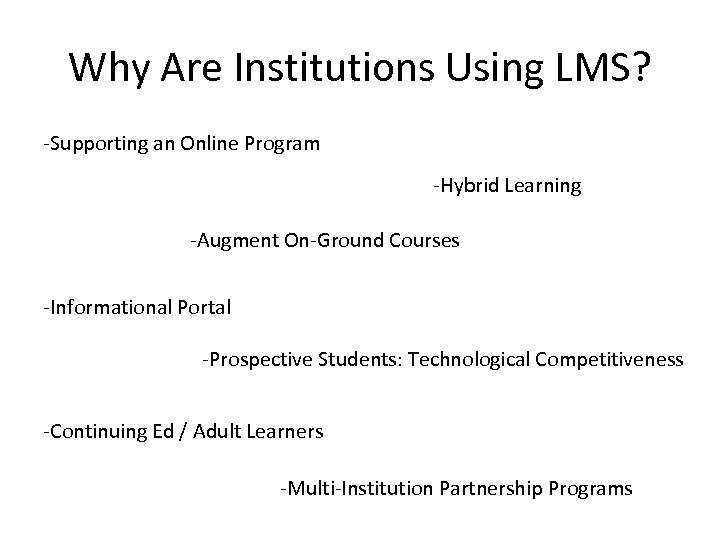 Why Are Institutions Using LMS?

-Supporting an Online Program

-Hybrid Learning

-Augment On-Ground Courses

-Informational Portal

-Prospective Students: Technological Competitiveness

-Continuing Ed / Adult Learners

-Multi-Institution Partnership Programs